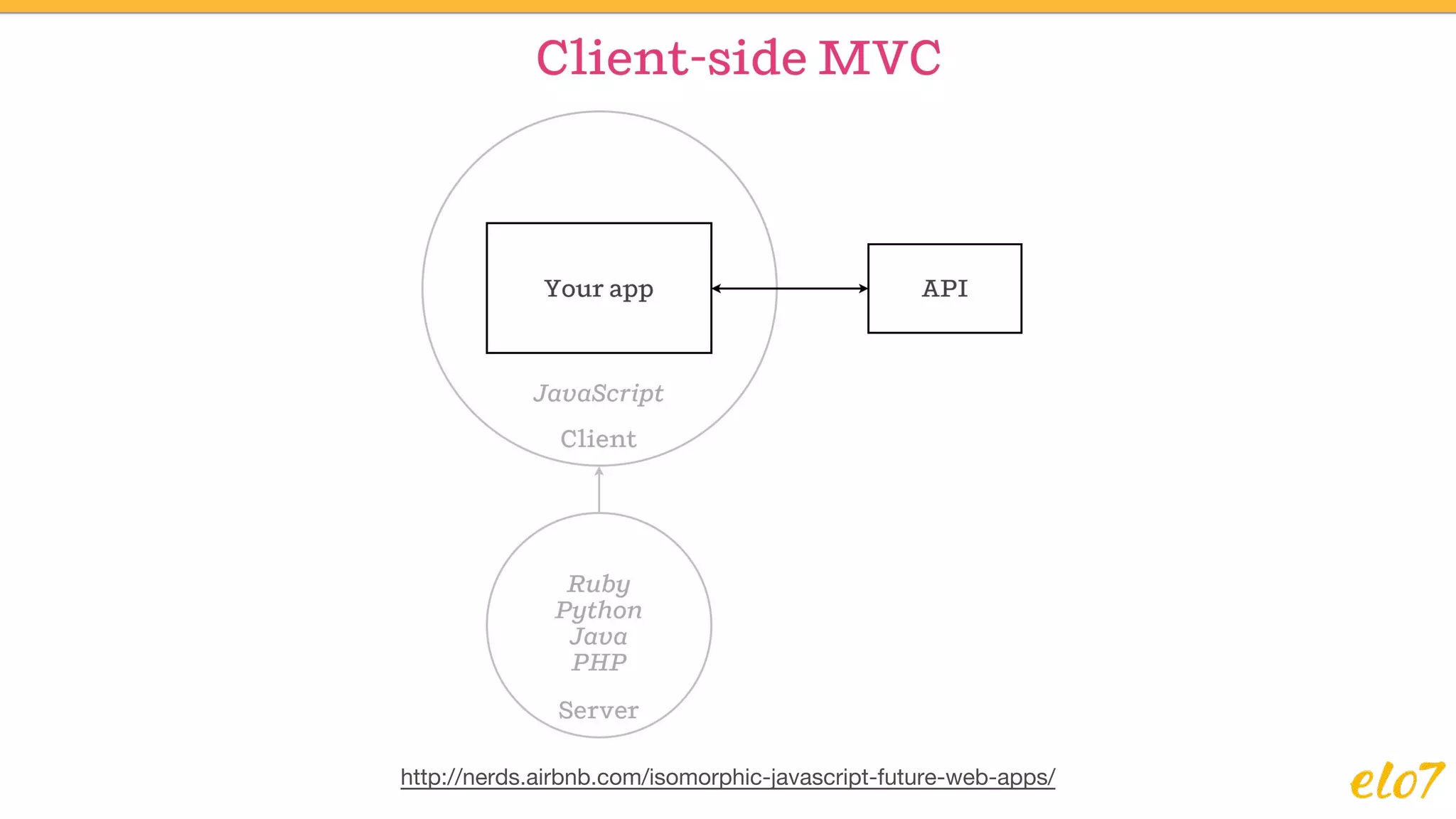 Client-side MVC

Your app

API

JavaScript

Client

Ruby
Python
Java
PHP

Server

http://nerds.airbnb.com/isomorphic-javascript-future-web-apps/

elo7